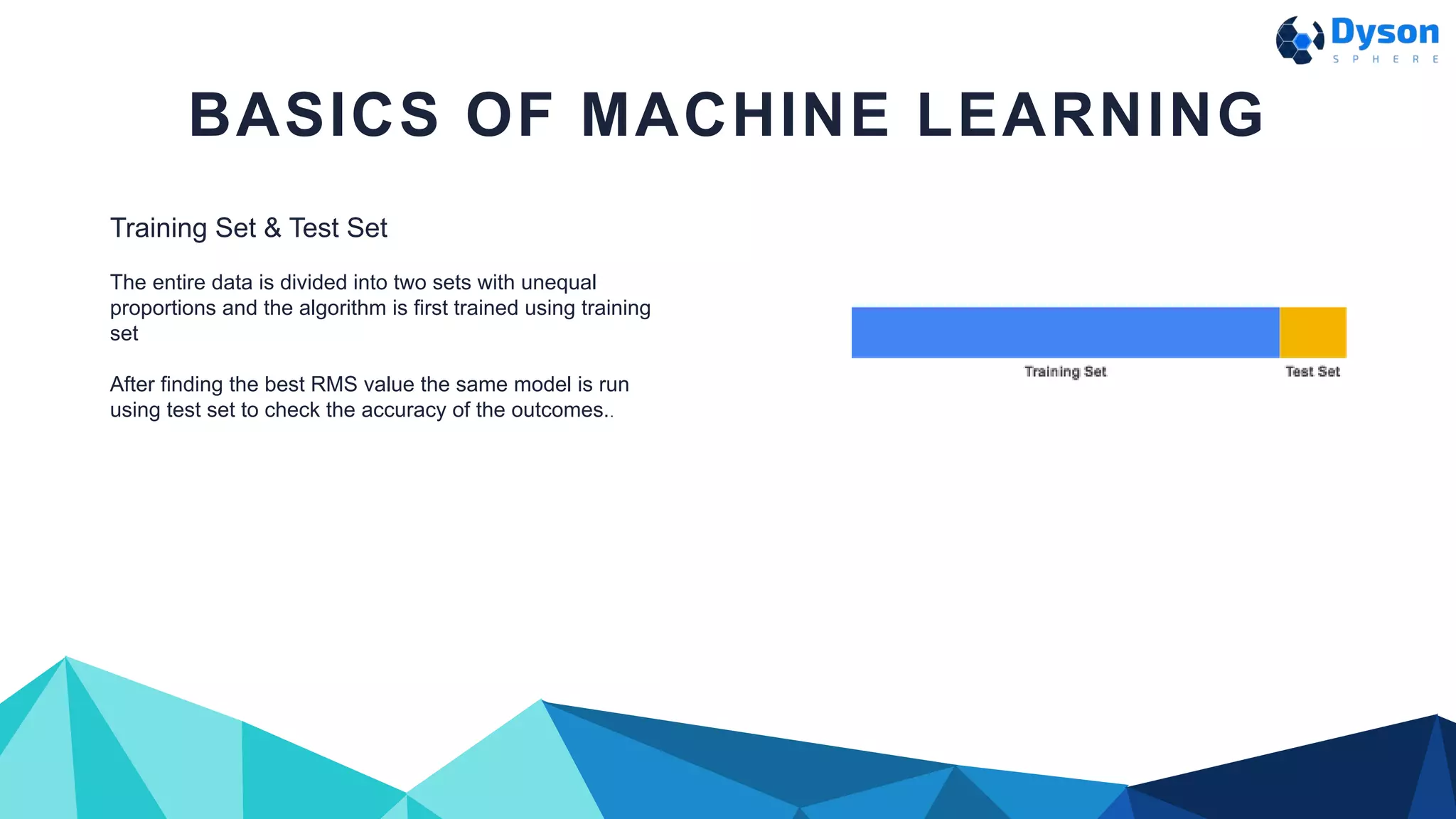 Dyson
SPHERE

BASICS OF MACHINE LEARNING

Training Set & Test Set

The entire data is divided into two sets with unequal proportions and the algorithm is first trained using training set

After finding the best RMS value the same model is run using test set to check the accuracy of the outcomes..

Training Set

Test Set